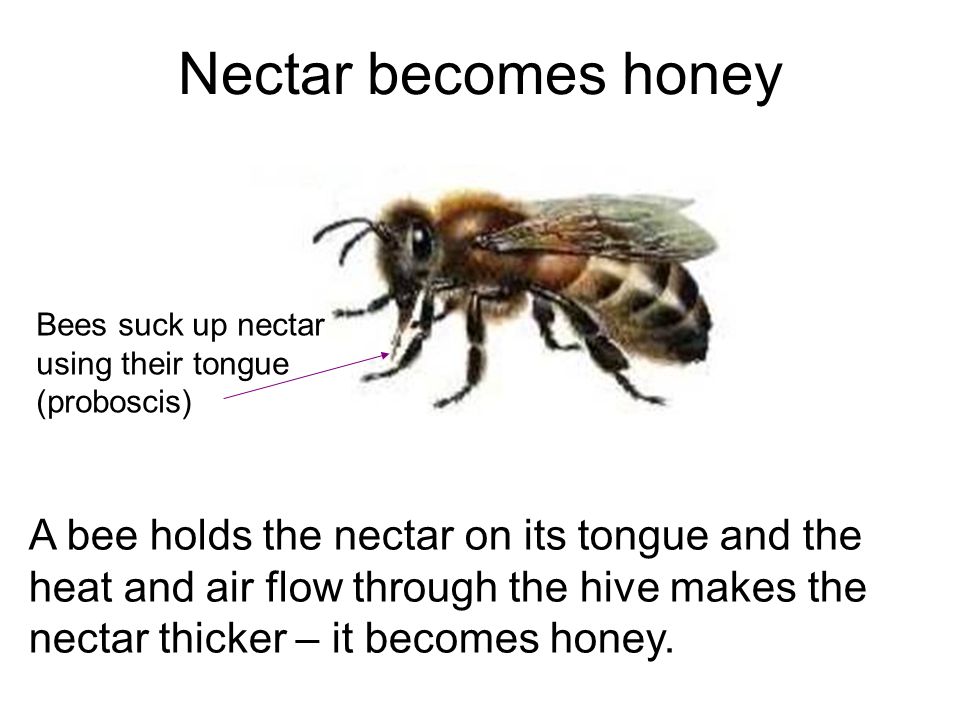 Nectar becomes honey

Bees suck up nectar using their tongue (proboscis)

A bee holds the nectar on its tongue and the heat and air flow through the hive makes the nectar thicker – it becomes honey.